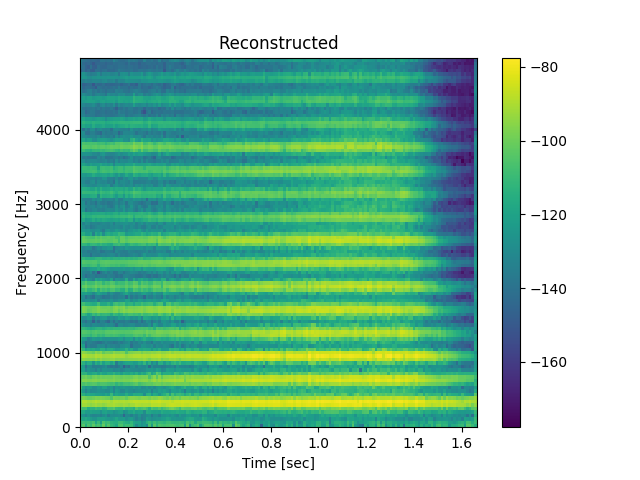 Reconstructed

Frequency [Hz]

4000
3000
2000
1000
0

0.0 0.2 0.4 0.6 0.8 1.0 1.2 1.4 1.6

Time [sec]

−80
−100
−120
−140
−160